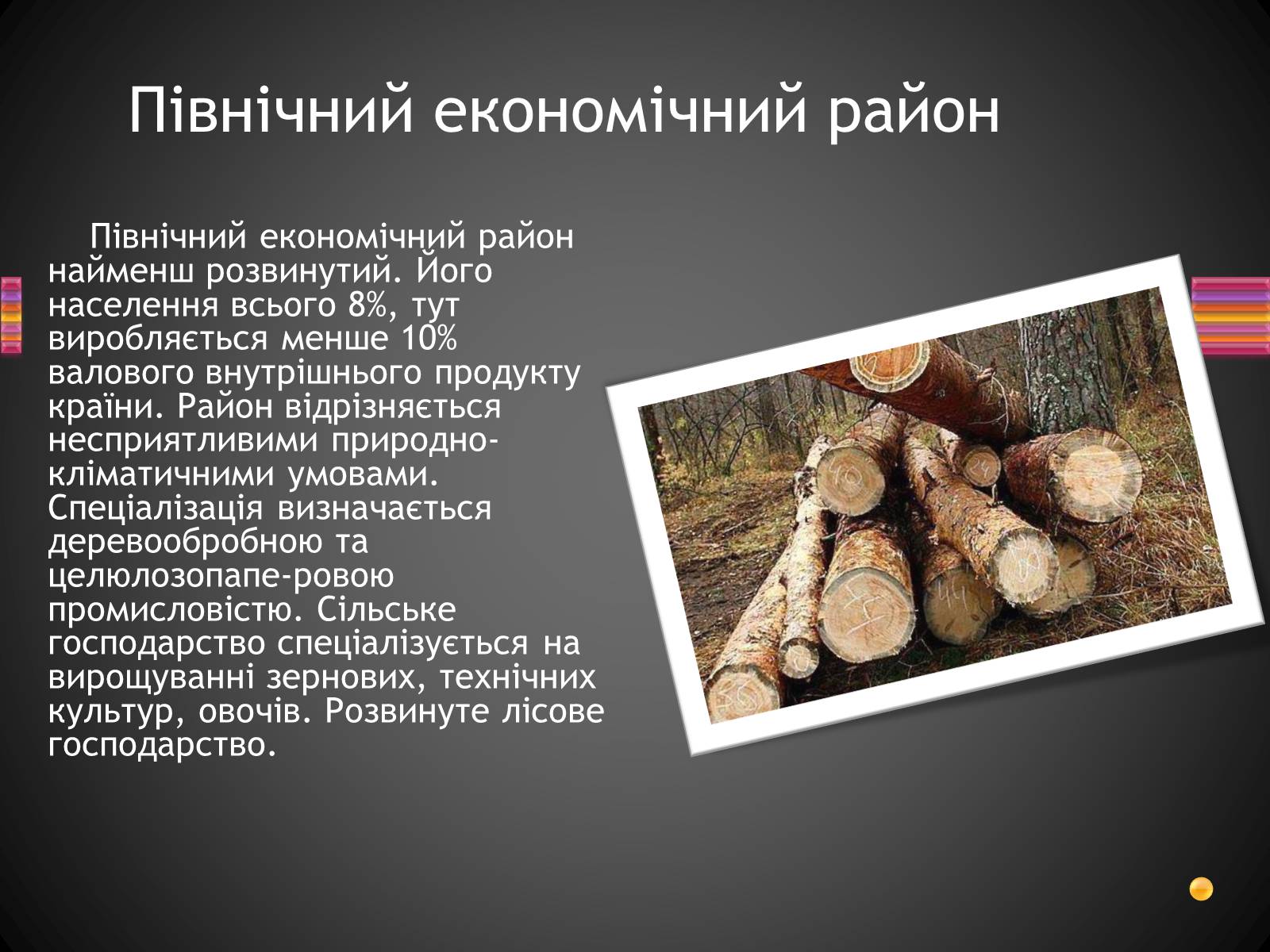 Північний економічний район

Північний економічний район найменш розвинутий. Його населення всього 8%, тут виробляється менше 10% валового внутрішнього продукту країни. Район відрізняється несприятливими природно-кліматичними умовами. Спеціалізація визначається деревообробною та целюлозопапе-ровою промисловістю. Сільське господарство спеціалізується на вирощуванні зернових, технічних культур, овочів. Розвинуте лісове господарство.